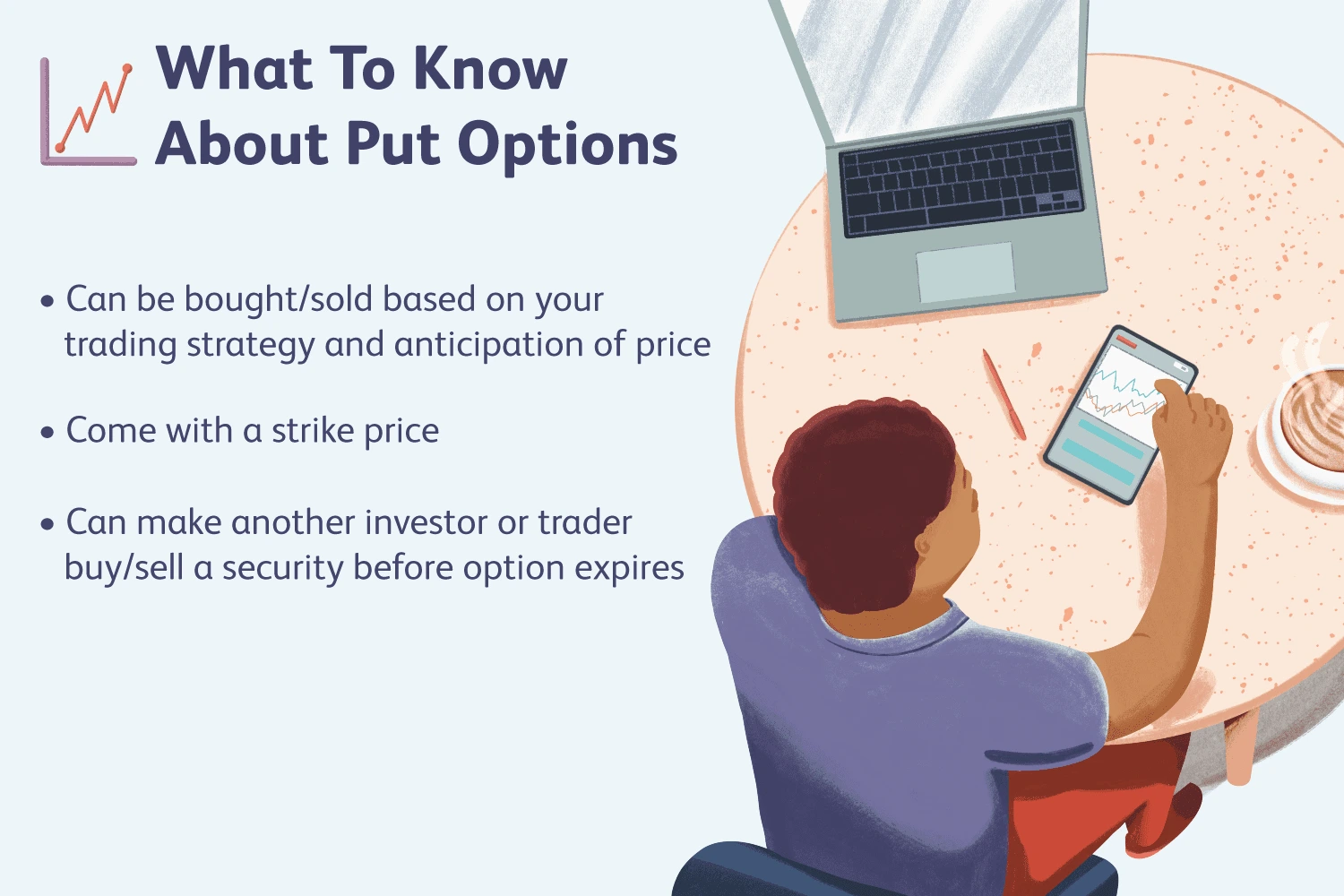 What To Know About Put Options

• Can be bought/sold based on your trading strategy and anticipation of price

• Come with a strike price

• Can make another investor or trader buy/sell a security before option expires